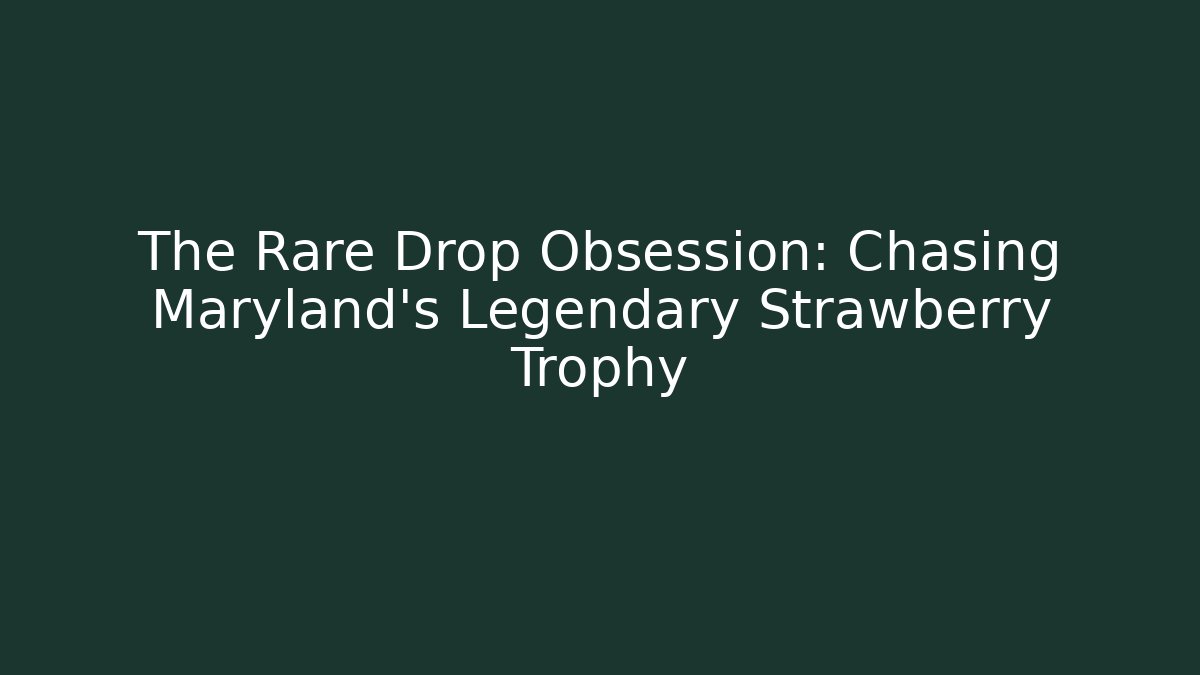 The Rare Drop Obsession: Chasing Maryland's Legendary Strawberry Trophy